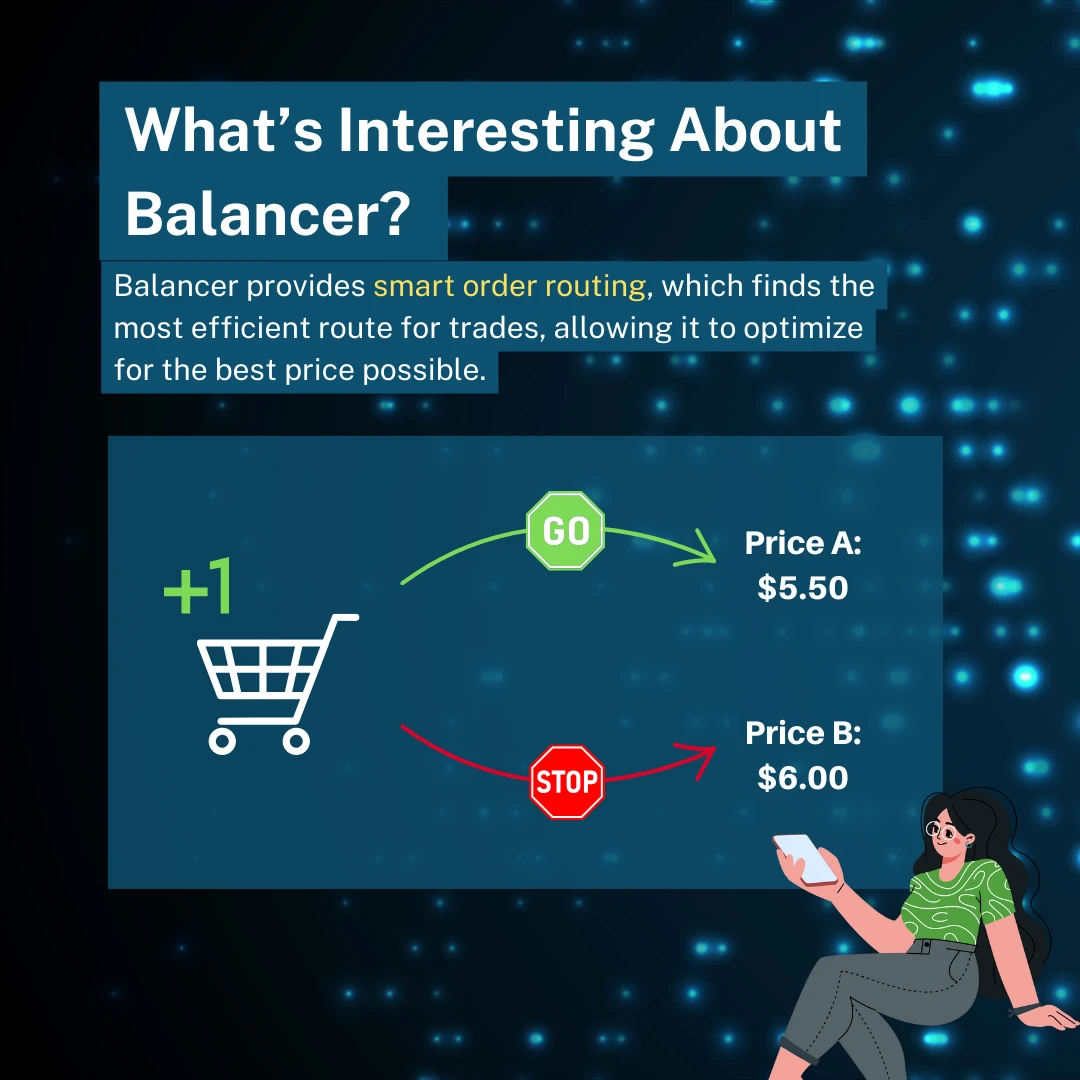 What's Interesting About Balancer?

Balancer provides smart order routing, which finds the most efficient route for trades, allowing it to optimize for the best price possible.

+1

GO

Price A: $5.50

STOP

Price B: $6.00